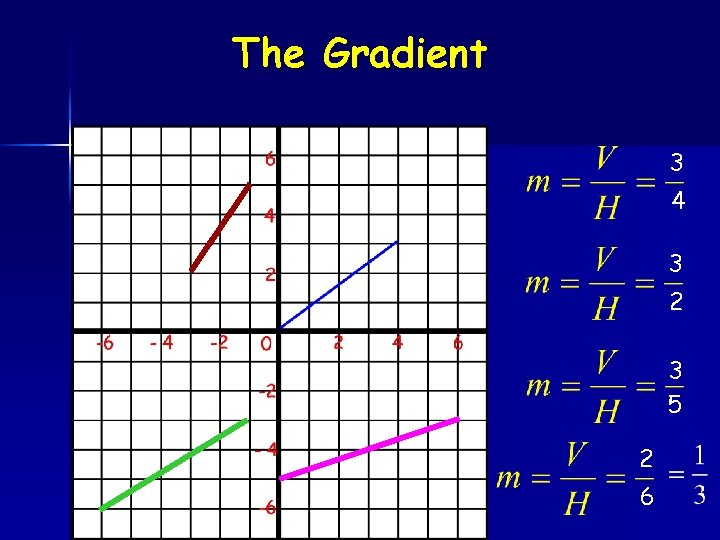 The Gradient

6
4
2
-6
-4
-2
0
2
4
6
-2
-4
-6

$m = \frac{V}{H} = \frac{3}{4}$

$m = \frac{V}{H} = \frac{3}{2}$

$m = \frac{V}{H} = \frac{3}{5}$

$m = \frac{V}{H} = \frac{2}{6} = \frac{1}{3}$